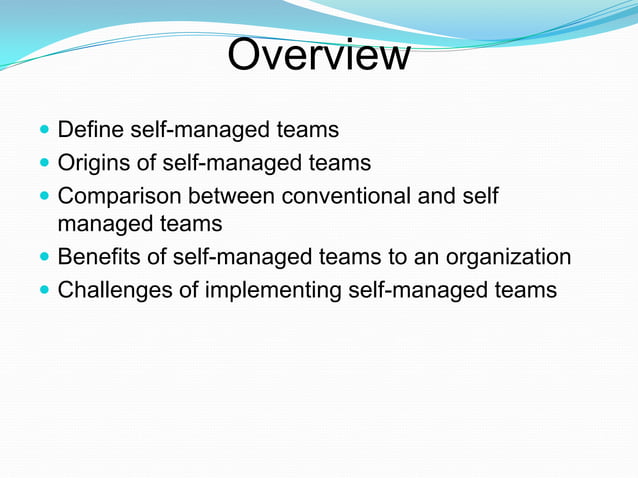 Overview

- Define self-managed teams
- Origins of self-managed teams
- Comparison between conventional and self managed teams
- Benefits of self-managed teams to an organization
- Challenges of implementing self-managed teams